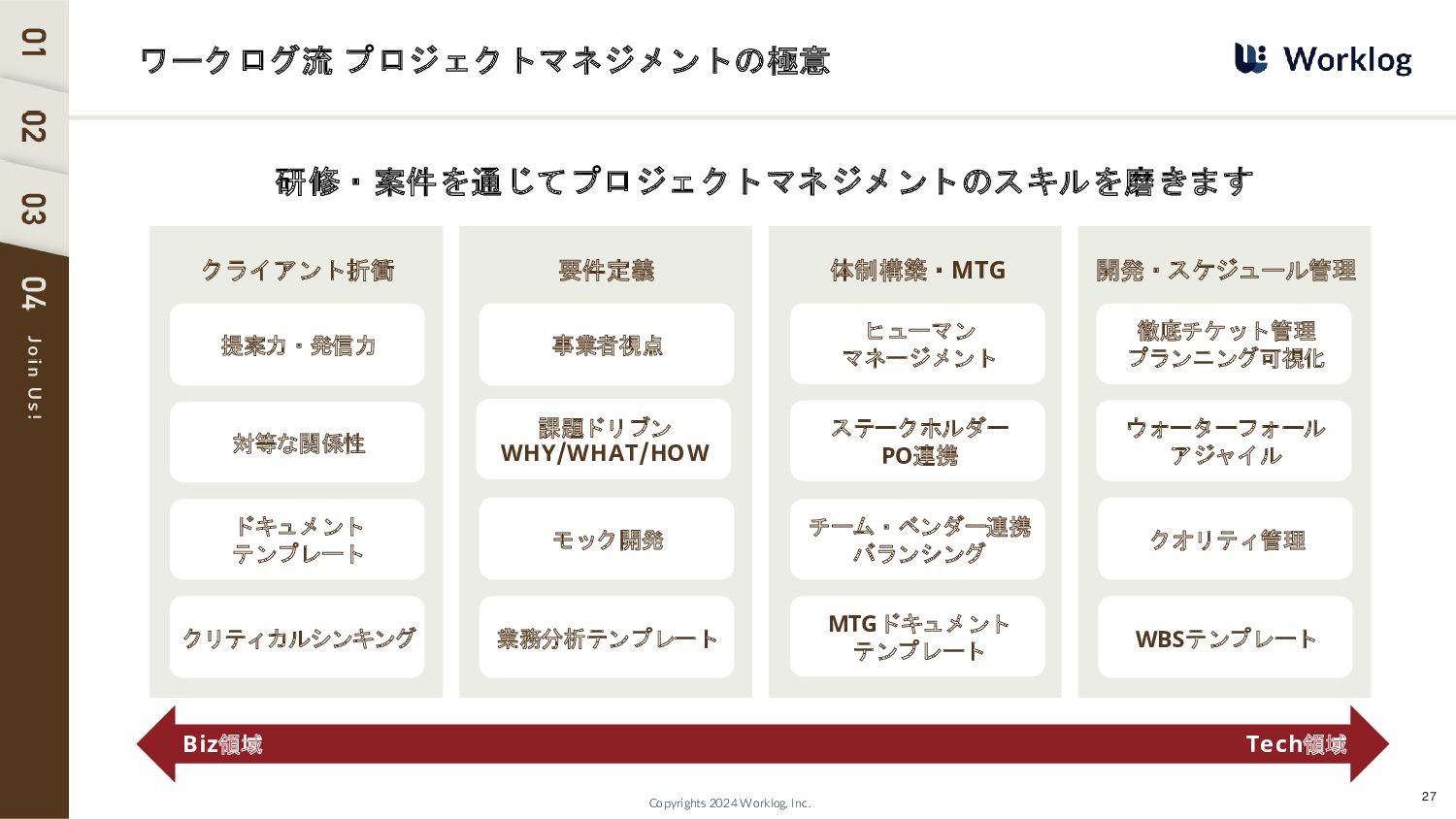 01
02
03
04 Join Us!

ワークログ流 プロジェクトマネジメントの極意

Worklog

研修・案件を通じてプロジェクトマネジメントのスキルを磨きます

クライアント折衝

提案力・発信力

対等な関係性

ドキュメント
テンプレート

クリティカルシンキング

要件定義

事業者視点

課題ドリブン
WHY/WHAT/HOW

モック開発

業務分析テンプレート

体制構築・MTG

ヒューマン
マネージメント

ステークホルダー
PO連携

チーム・ベンダー連携
バランシング

MTGドキュメント
テンプレート

開発・スケジュール管理

徹底チケット管理
プランニング可視化

ウォーターフォール
アジャイル

クオリティ管理

WBSテンプレート

Biz領域

Tech領域

Copyrights 2024 Worklog, Inc.

27